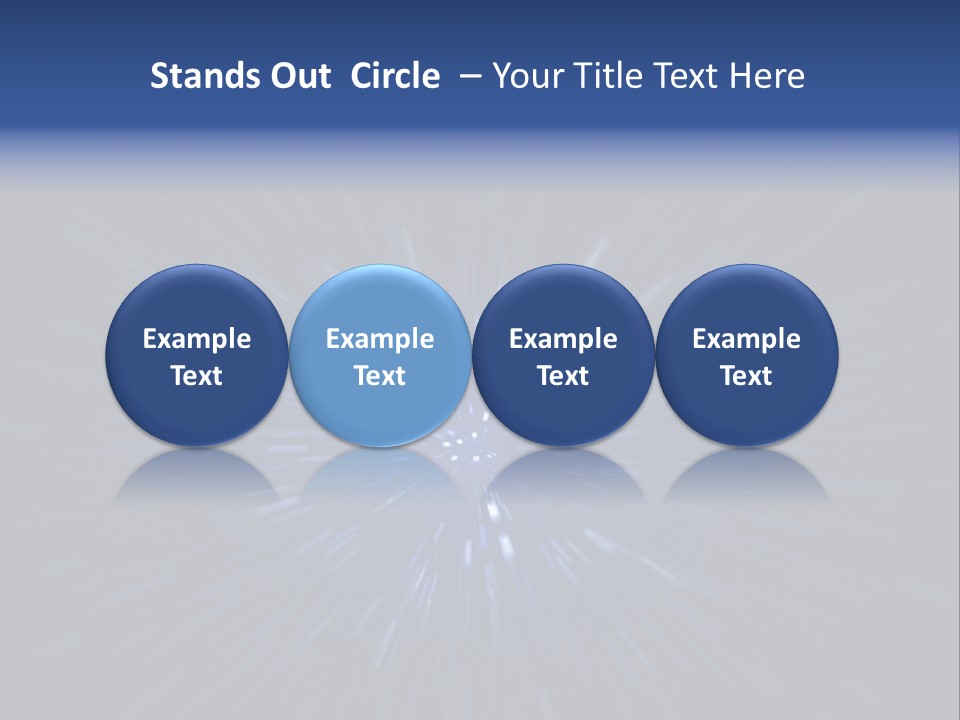 Stands Out Circle – Your Title Text Here

Example Text

Example Text

Example Text

Example Text